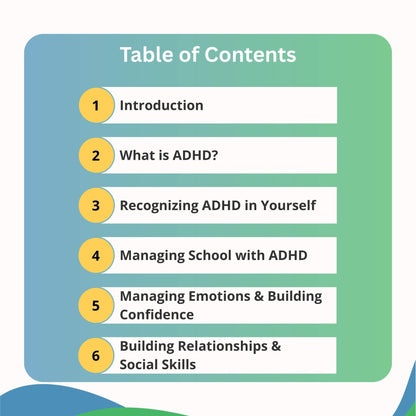 Table of Contents

1 Introduction

2 What is ADHD?

3 Recognizing ADHD in Yourself

4 Managing School with ADHD

5 Managing Emotions & Building Confidence

6 Building Relationships & Social Skills